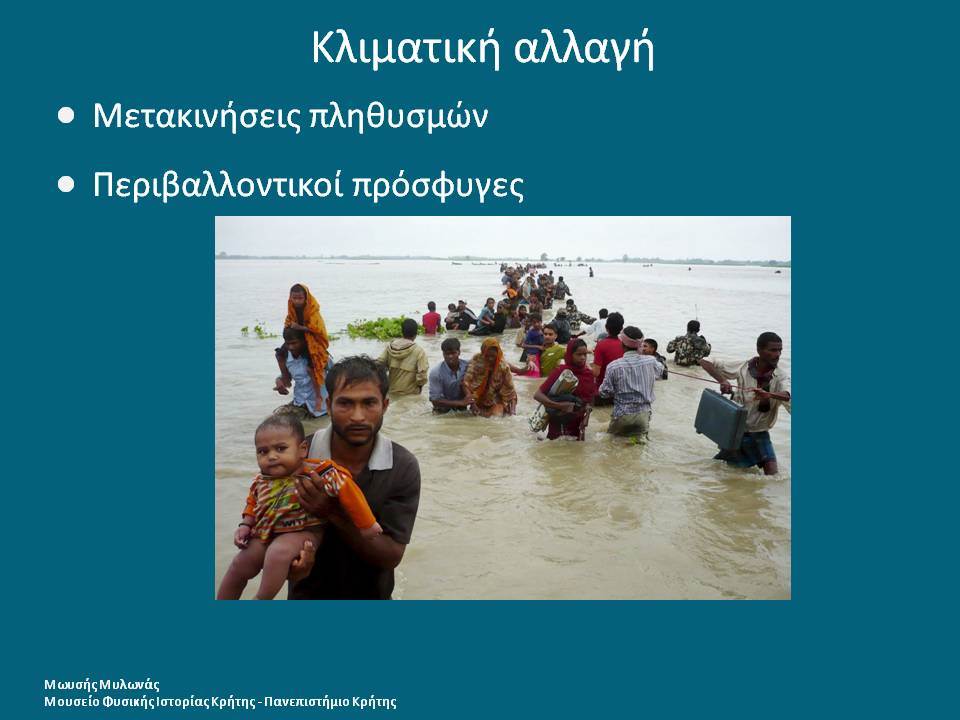 Κλιματική αλλαγή

• Μετακινήσεις πληθυσμών

• Περιβαλλοντικοί πρόσφυγες

Μωυσής Μυλωνάς
Μουσείο Φυσικής Ιστορίας Κρήτης - Πανεπιστήμιο Κρήτης